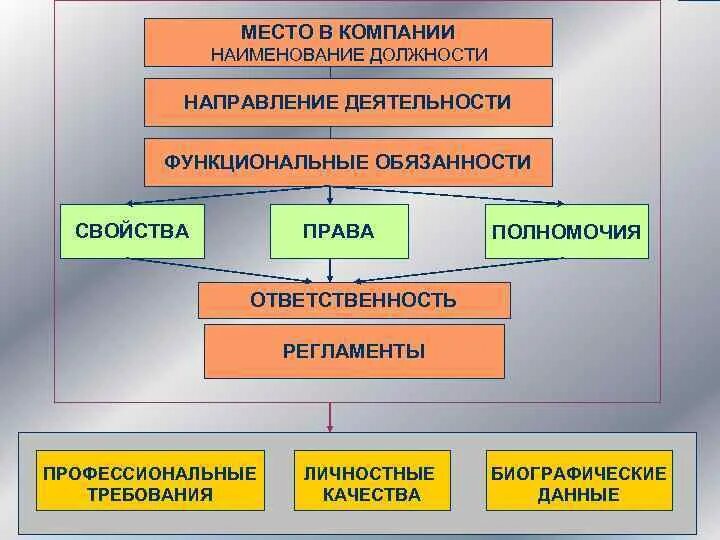 МЕСТО В КОМПАНИИ
НАИМЕНОВАНИЕ ДОЛЖНОСТИ

НАПРАВЛЕНИЕ ДЕЯТЕЛЬНОСТИ

ФУНКЦИОНАЛЬНЫЕ ОБЯЗАННОСТИ

СВОЙСТВА

ПРАВА

ПОЛНОМОЧИЯ

ОТВЕТСТВЕННОСТЬ

РЕГЛАМЕНТЫ

ПРОФЕССИОНАЛЬНЫЕ ТРЕБОВАНИЯ

ЛИЧНОСТНЫЕ КАЧЕСТВА

БИОГРАФИЧЕСКИЕ ДАННЫЕ